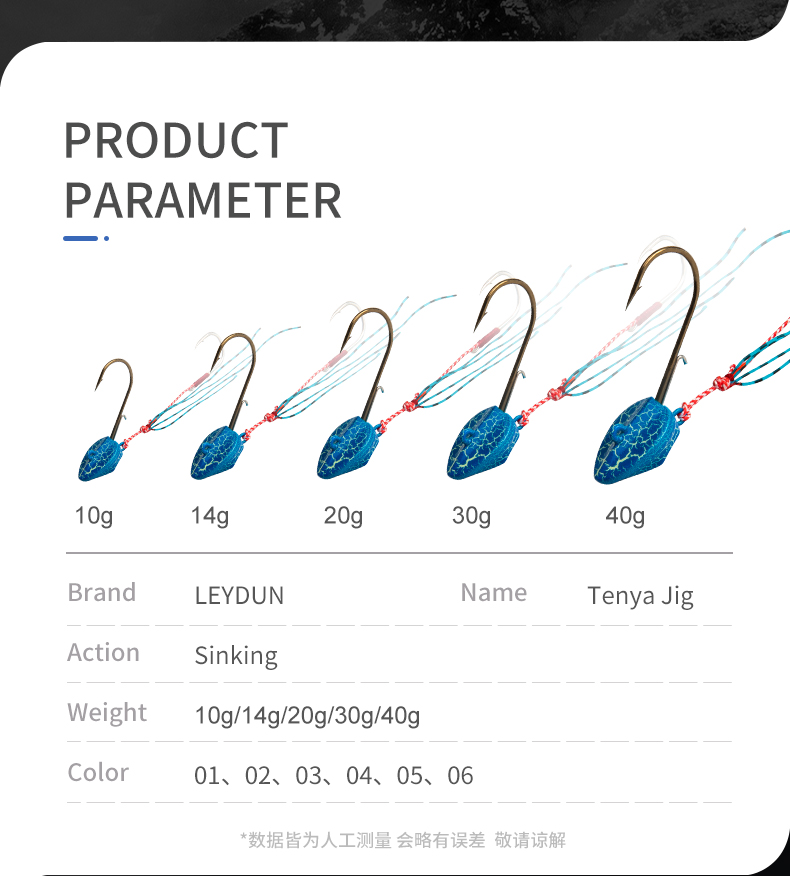 PRODUCT PARAMETER

10g 14g 20g 30g 40g

| Brand | LEYDUN | Name | Tenya Jig |
|---|---|---|---|
| Action | Sinking | | |
| Weight | 10g/14g/20g/30g/40g | | |
| Color | 01、02、03、04、05、06 | | |

*数据皆为人工测量 会略有误差 敬请谅解